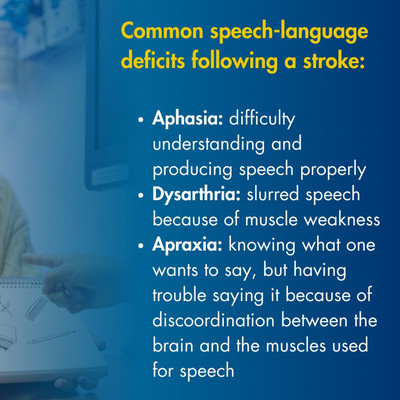 Common speech-language deficits following a stroke:

• Aphasia: difficulty understanding and producing speech properly
• Dysarthria: slurred speech because of muscle weakness
• Apraxia: knowing what one wants to say, but having trouble saying it because of discoordination between the brain and the muscles used for speech